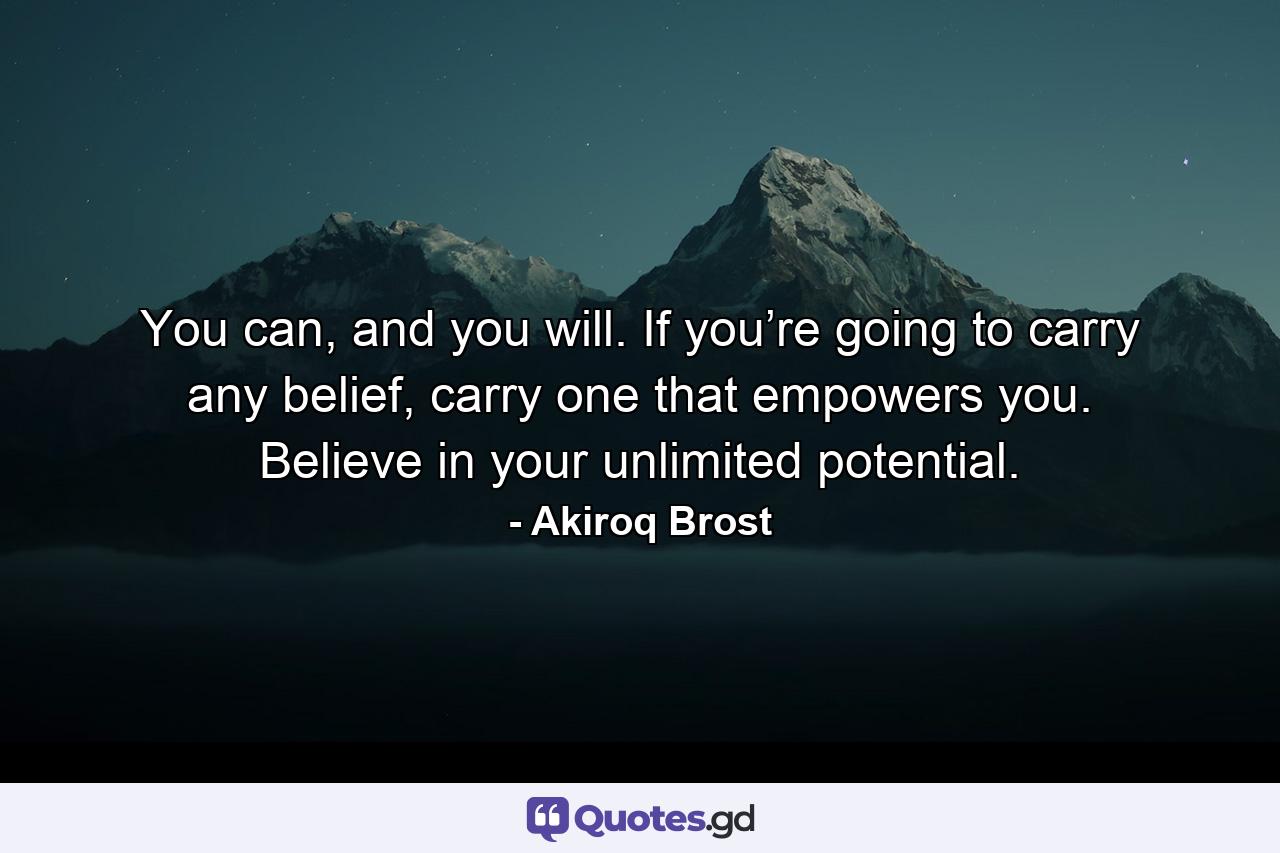 You can, and you will. If you’re going to carry any belief, carry one that empowers you. Believe in your unlimited potential.

- Akiroq Brost

Quotes.gd